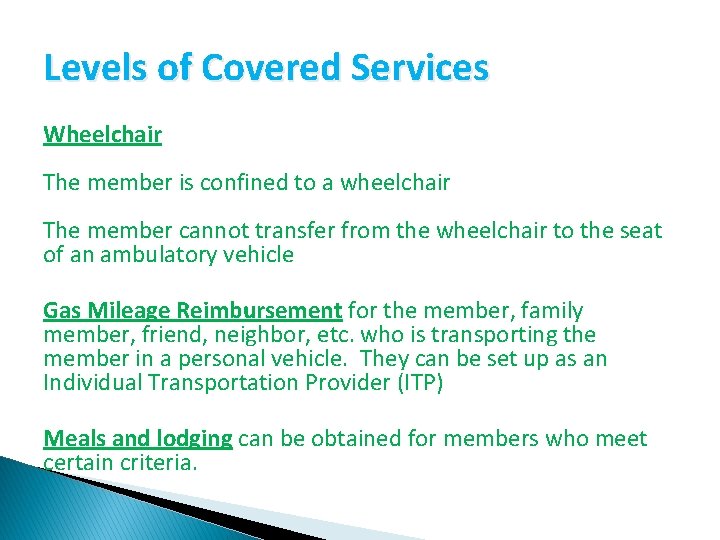 Levels of Covered Services

Wheelchair

The member is confined to a wheelchair

The member cannot transfer from the wheelchair to the seat of an ambulatory vehicle

Gas Mileage Reimbursement for the member, family member, friend, neighbor, etc. who is transporting the member in a personal vehicle.  They can be set up as an Individual Transportation Provider (ITP)

Meals and lodging can be obtained for members who meet certain criteria.